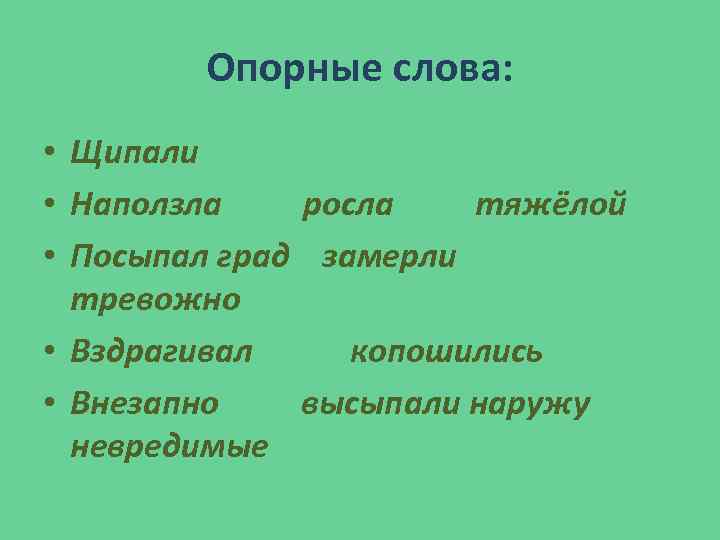 Опорные слова:

• Щипали
• Наползла росла тяжёлой
• Посыпал град замерли тревожно
• Вздрагивал копошились
• Внезапно высыпали наружу невредимые